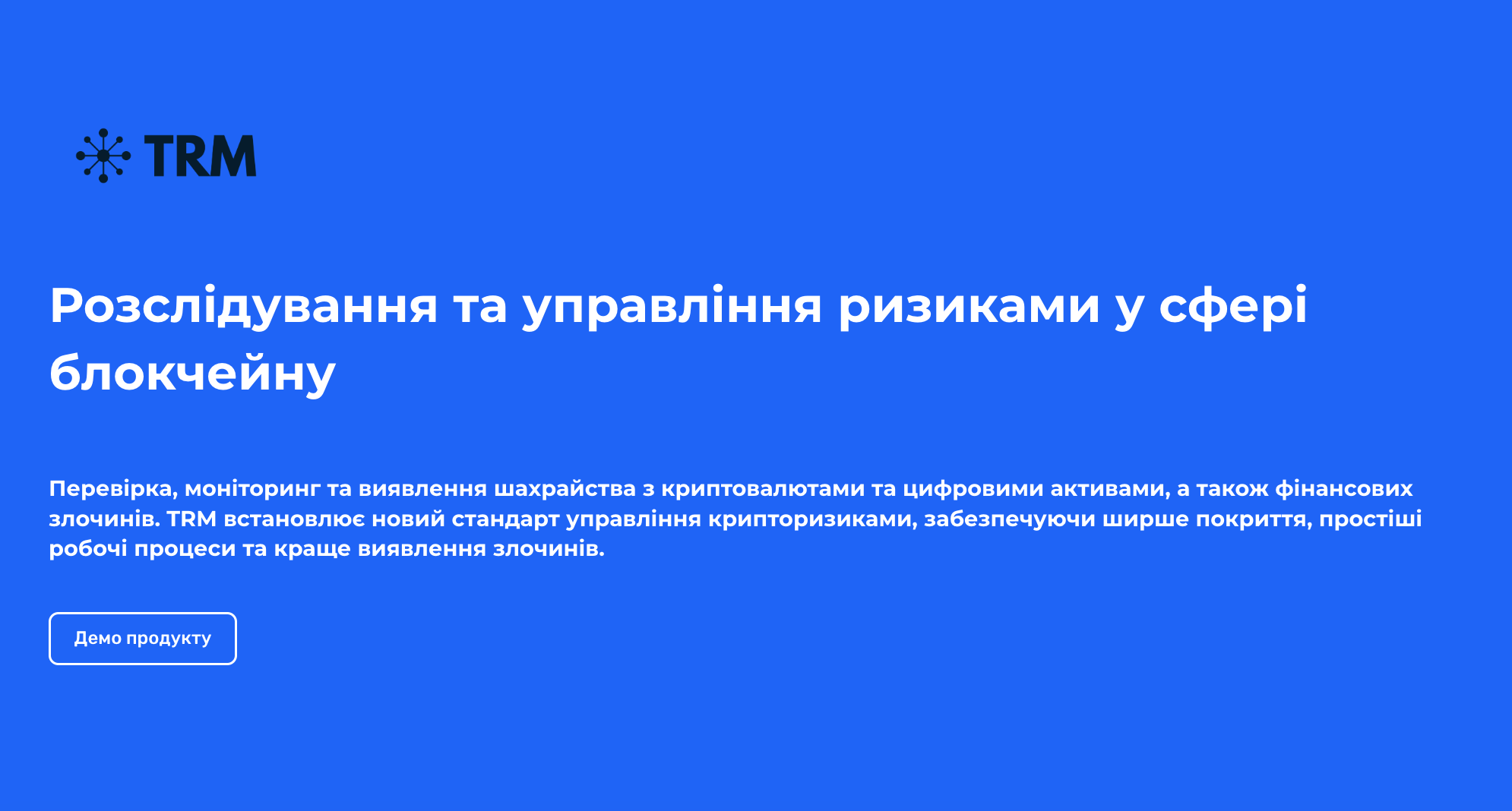 TRM

Розслідування та управління ризиками у сфері блокчейну

Перевірка, моніторинг та виявлення шахрайства з криптовалютами та цифровими активами, а також фінансових злочинів. TRM встановлює новий стандарт управління крипторизиками, забезпечуючи ширше покриття, простіші робочі процеси та краще виявлення злочинів.

Демо продукту